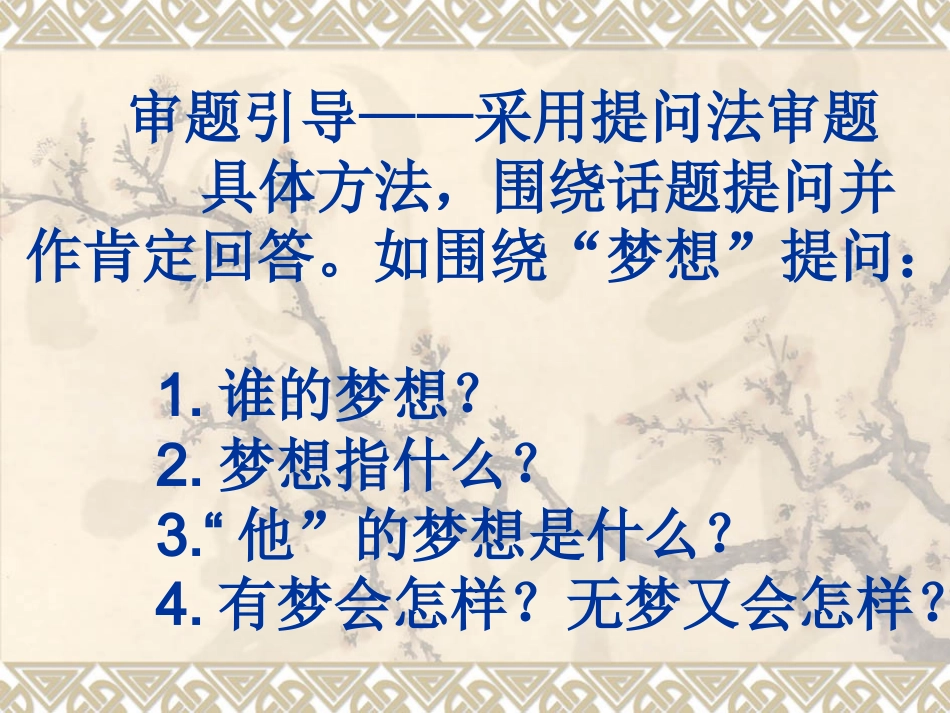 审题引导——采用提问法审题

具体方法，围绕话题提问并作肯定回答。如围绕“梦想”提问：

1. 谁的梦想?
2. 梦想指什么?
3.“他”的梦想是什么?
4. 有梦会怎样？无梦又会怎样?